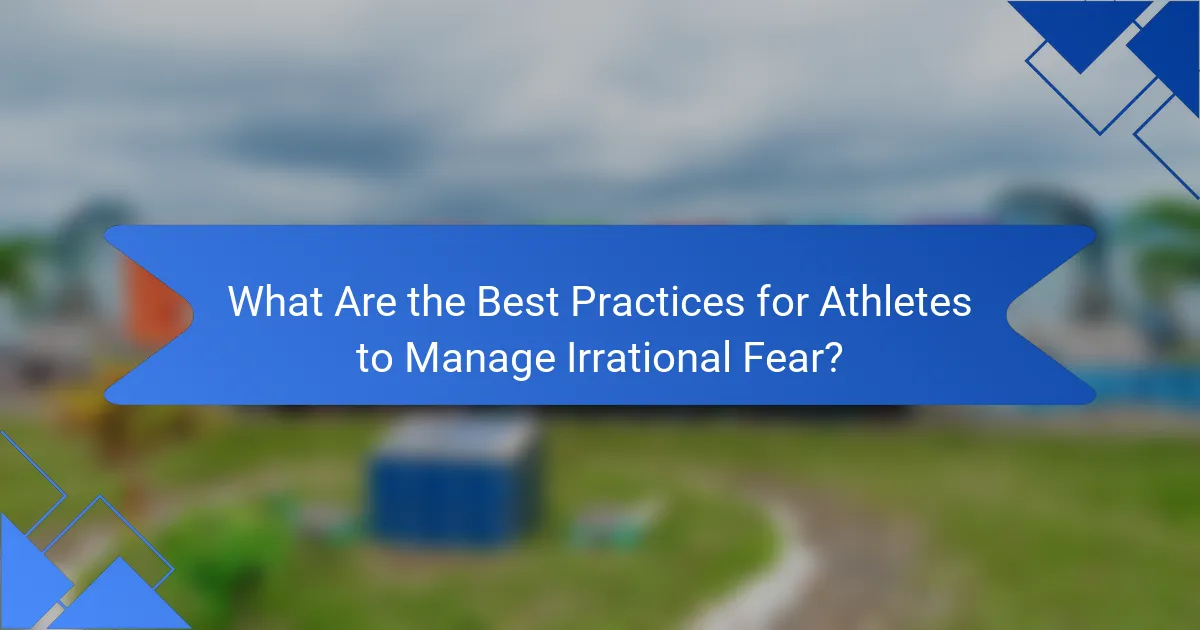 What Are the Best Practices for Athletes to Manage Irrational Fear?